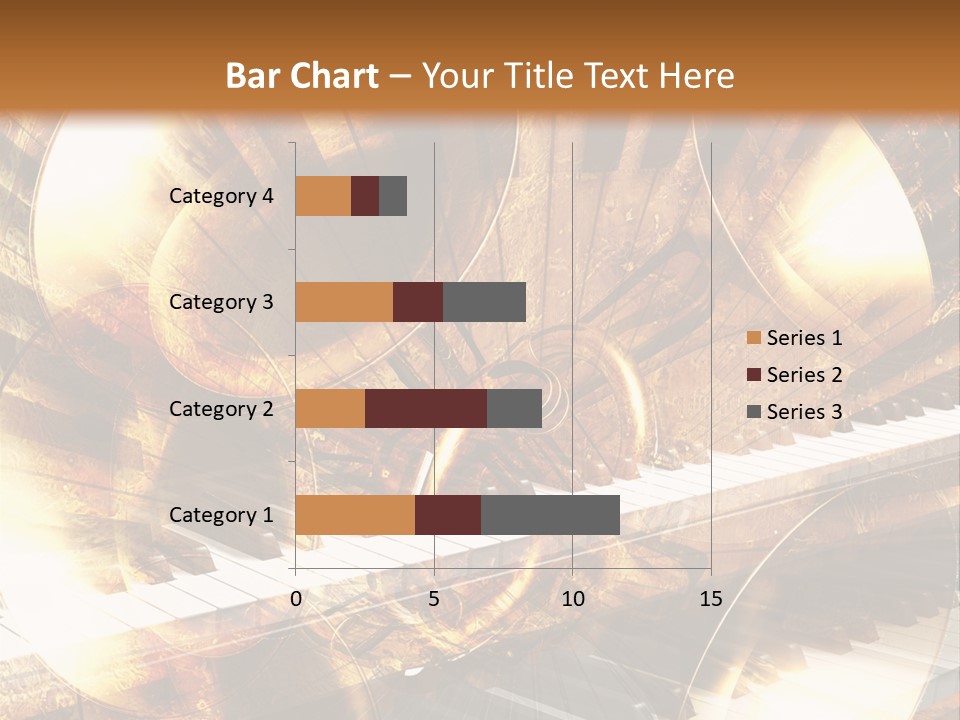 Bar Chart – Your Title Text Here

Category 4
Category 3
Category 2
Category 1

0
5
10
15

Series 1
Series 2
Series 3